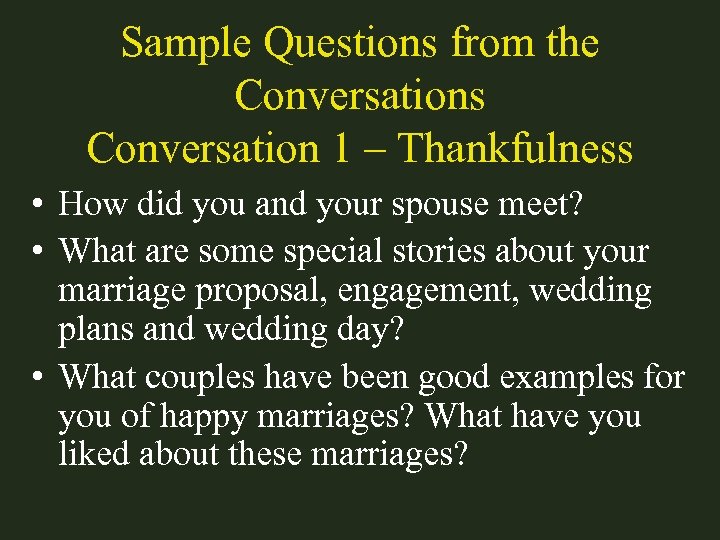 Sample Questions from the Conversations
Conversation 1 – Thankfulness

• How did you and your spouse meet?
• What are some special stories about your marriage proposal, engagement, wedding plans and wedding day?
• What couples have been good examples for you of happy marriages? What have you liked about these marriages?